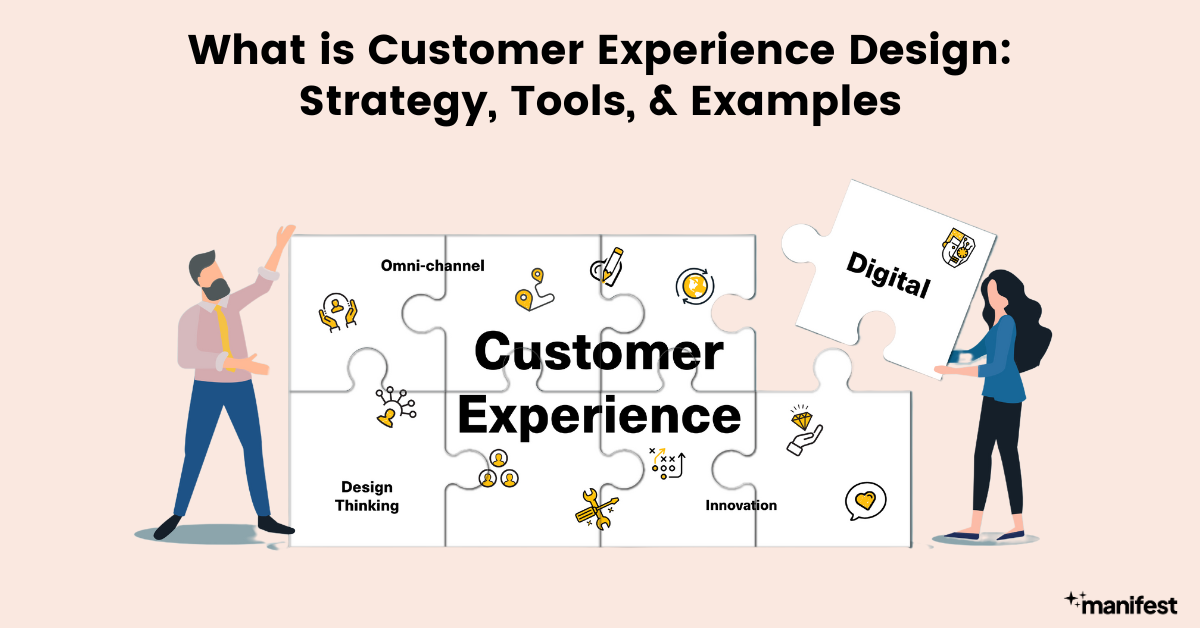 What is Customer Experience Design: Strategy, Tools, & Examples

Omni-channel

Digital

Customer Experience

Design Thinking

Innovation

manifest